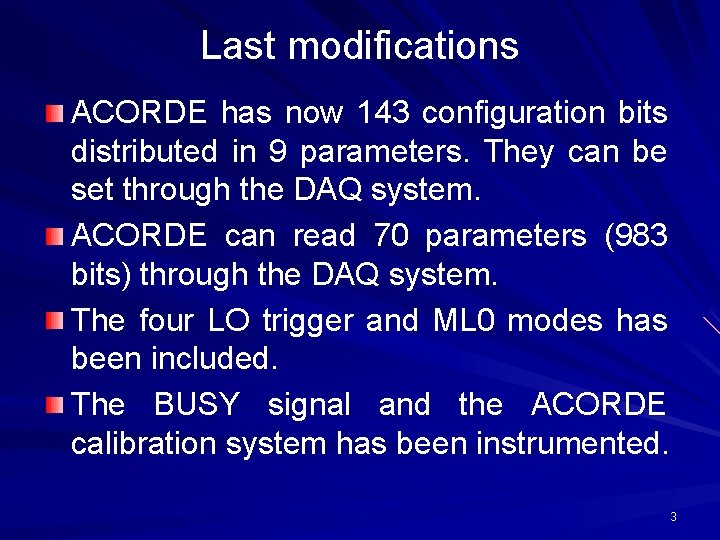 Last modifications

ACORDE has now 143 configuration bits distributed in 9 parameters. They can be set through the DAQ system.

ACORDE can read 70 parameters (983 bits) through the DAQ system.

The four LO trigger and ML0 modes has been included.

The BUSY signal and the ACORDE calibration system has been instrumented.

3